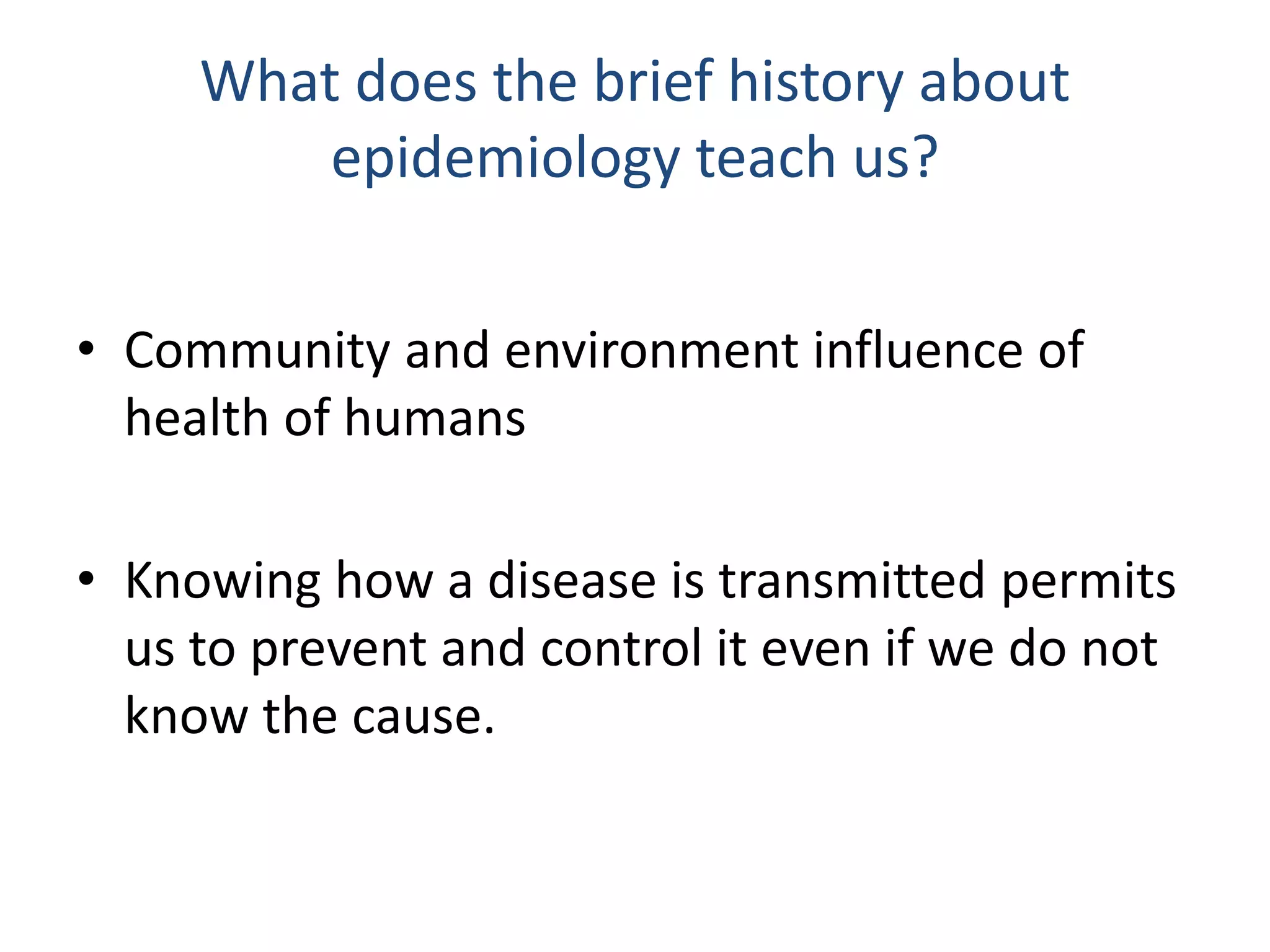 What does the brief history about epidemiology teach us?

• Community and environment influence of health of humans

• Knowing how a disease is transmitted permits us to prevent and control it even if we do not know the cause.